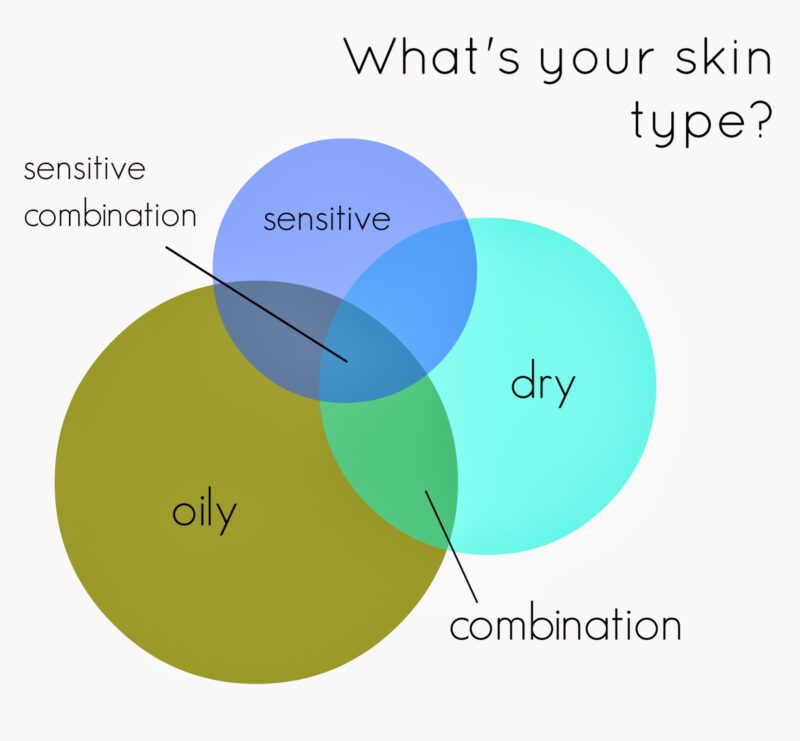 What's your skin type?

sensitive combination

sensitive

dry

oily

combination